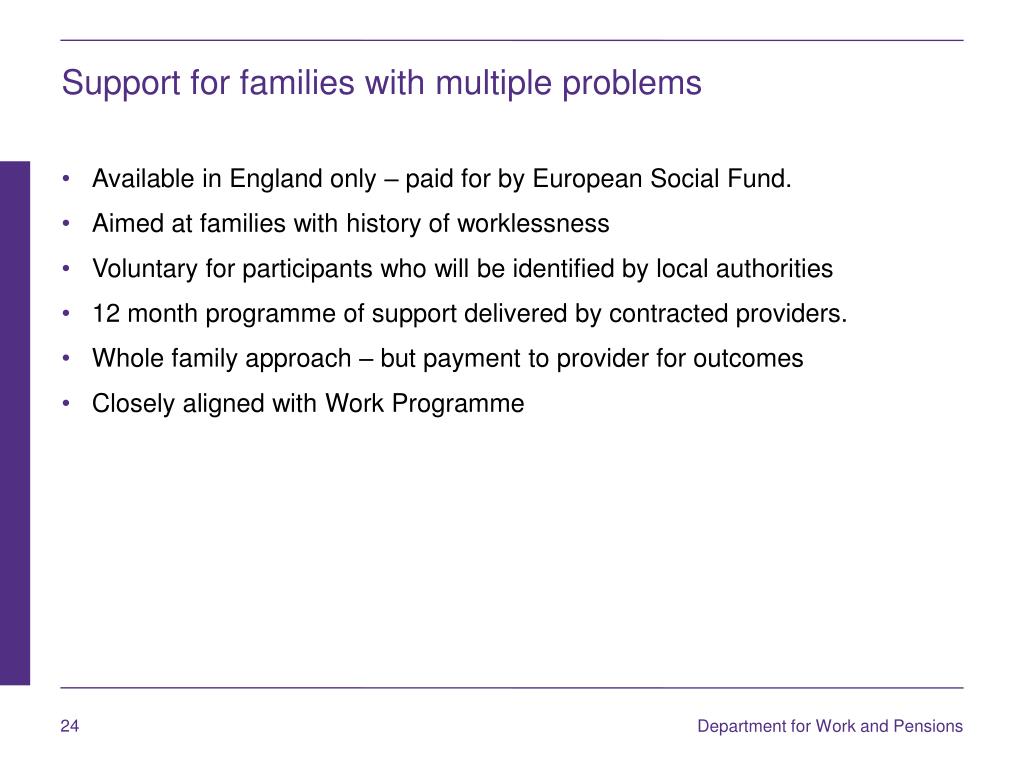 Support for families with multiple problems

• Available in England only – paid for by European Social Fund.
• Aimed at families with history of worklessness
• Voluntary for participants who will be identified by local authorities
• 12 month programme of support delivered by contracted providers.
• Whole family approach – but payment to provider for outcomes
• Closely aligned with Work Programme

24

Department for Work and Pensions